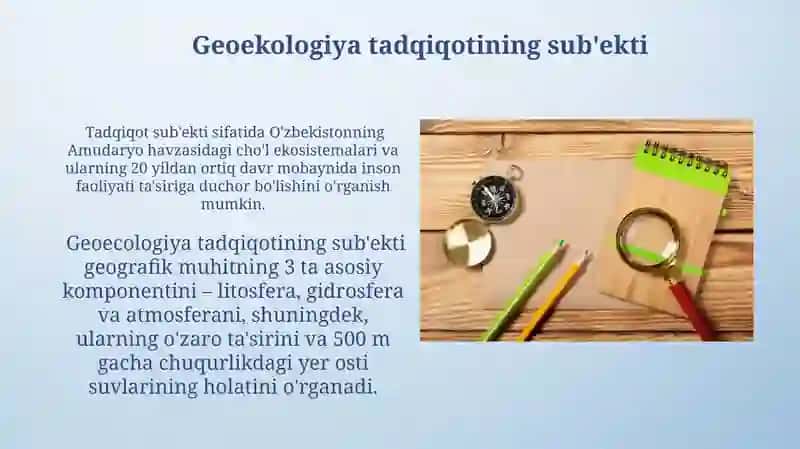 Geoekologiya tadqiqotining sub'ekti

Tadqiqot sub'ekti sifatida O'zbekistonning Amudaryo havzasidagi cho'l ekosistemalari va ularning 20 yildan ortiq davr mobaynida inson faoliyati ta'siriga duchor bo'lishini o'rganish mumkin.

Geoecologiya tadqiqotining sub'ekti geografik muhitning 3 ta asosiy komponentini – litosfera, gidrosfera va atmosferani, shuningdek, ularning o'zaro ta'sirini va 500 m gacha chuqurlikdagi yer osti suvlarining holatini o'rganadi.